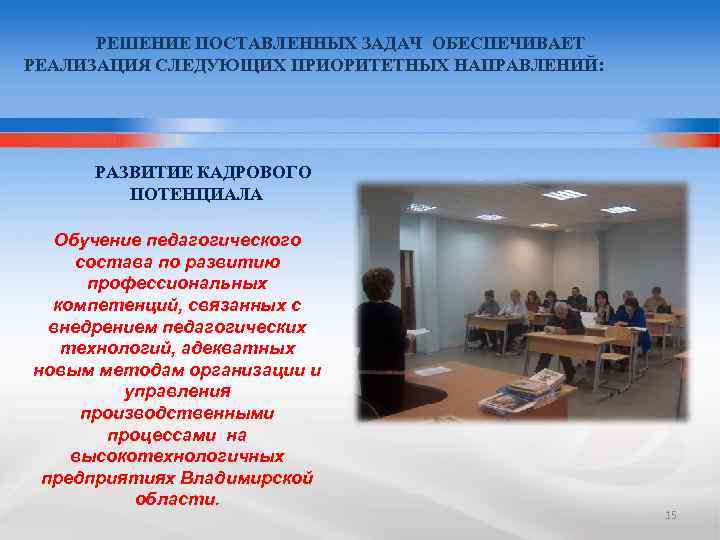 РЕШЕНИЕ ПОСТАВЛЕННЫХ ЗАДАЧ ОБЕСПЕЧИВАЕТ РЕАЛИЗАЦИЯ СЛЕДУЮЩИХ ПРИОРИТЕТНЫХ НАПРАВЛЕНИЙ:

РАЗВИТИЕ КАДРОВОГО ПОТЕНЦИАЛА

Обучение педагогического состава по развитию профессиональных компетенций, связанных с внедрением педагогических технологий, адекватных новым методам организации и управления производственными процессами на высокотехнологичных предприятиях Владимирской области.

15